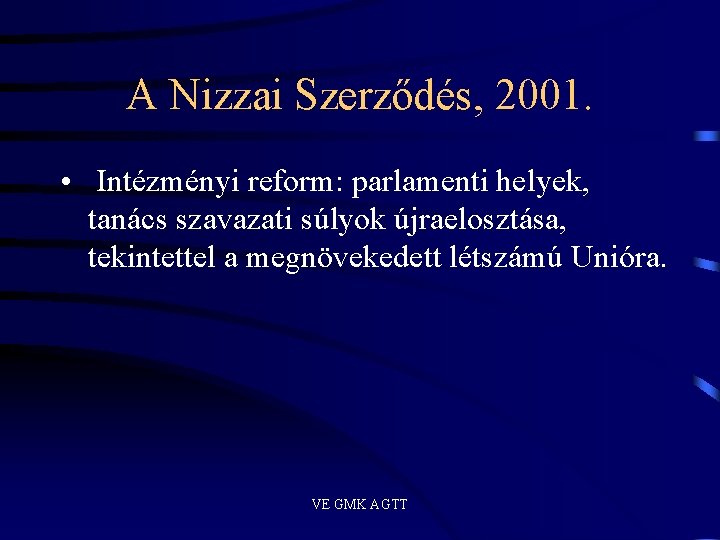 A Nizzai Szerződés, 2001.

• Intézményi reform: parlamenti helyek, tanács szavazati súlyok újraelosztása, tekintettel a megnövekedett létszámú Unióra.

VE GMK AGTT